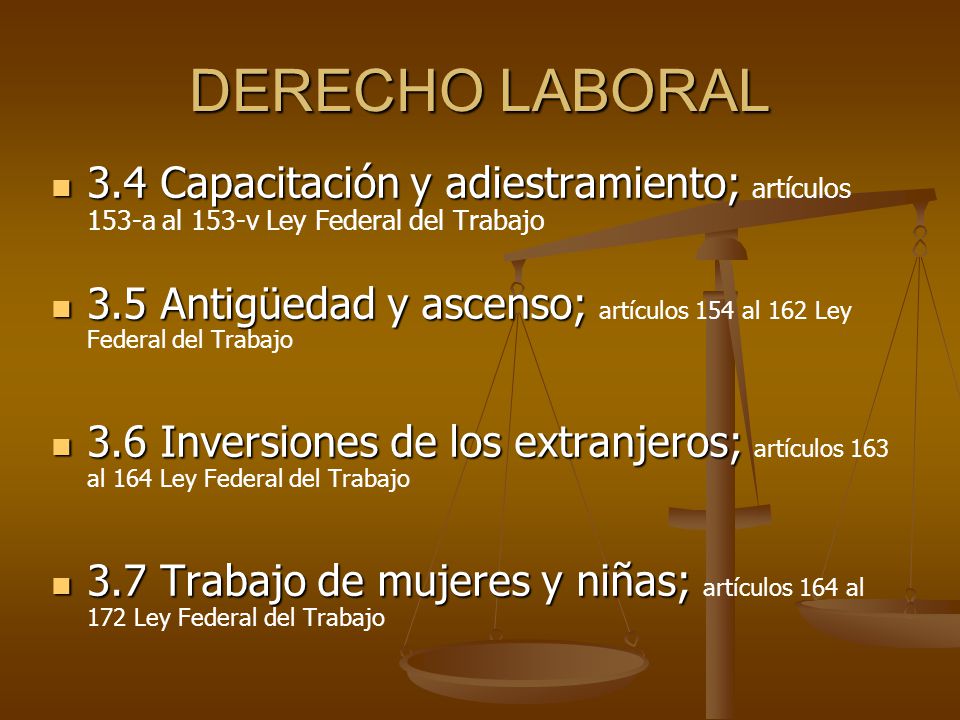 DERECHO LABORAL

3.4 Capacitación y adiestramiento; artículos 153-a al 153-v Ley Federal del Trabajo

3.5 Antigüedad y ascenso; artículos 154 al 162 Ley Federal del Trabajo

3.6 Inversiones de los extranjeros; artículos 163 al 164 Ley Federal del Trabajo

3.7 Trabajo de mujeres y niñas; artículos 164 al 172 Ley Federal del Trabajo